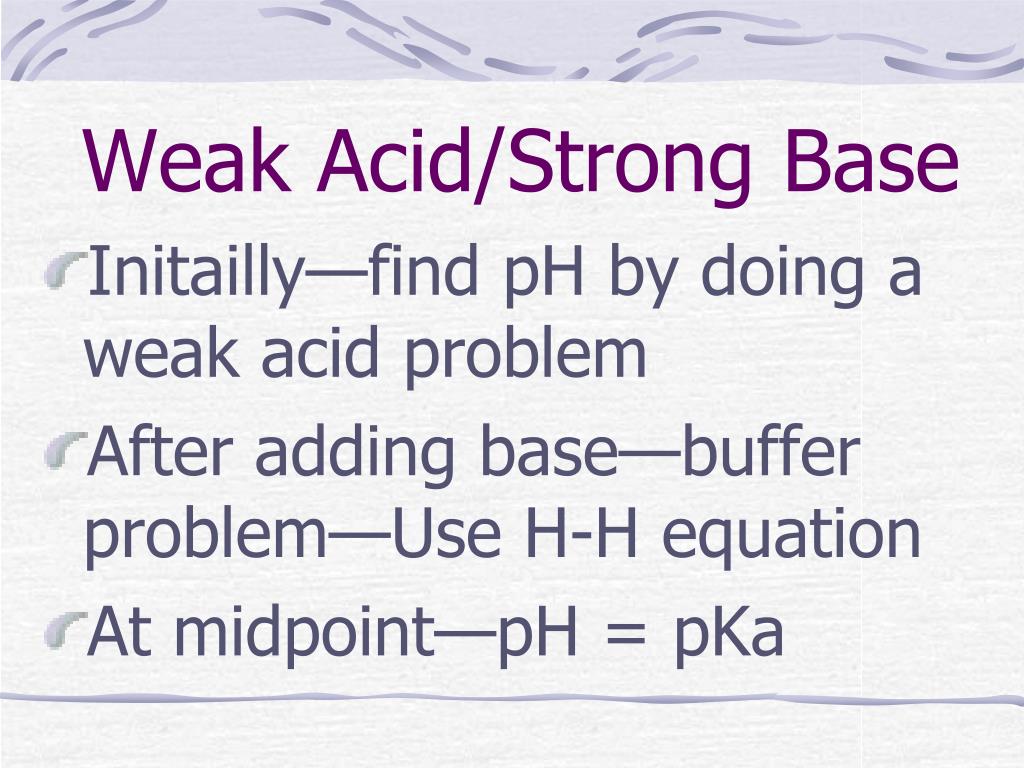 Weak Acid/Strong Base

Initailly—find pH by doing a weak acid problem

After adding base—buffer problem—Use H-H equation

At midpoint—pH = pKa